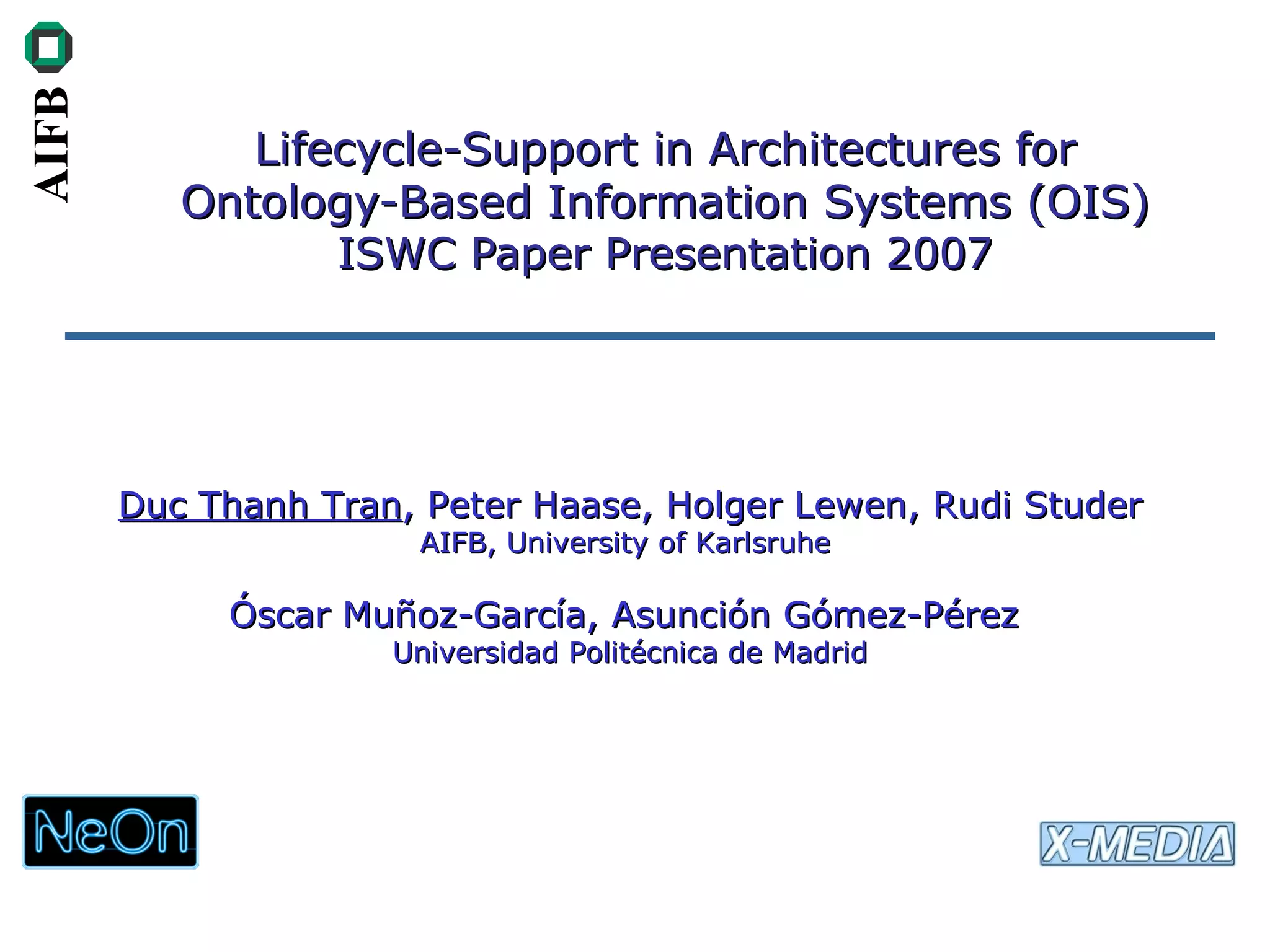 AIFB

Lifecycle-Support in Architectures for Ontology-Based Information Systems (OIS)
ISWC Paper Presentation 2007

Duc Thanh Tran, Peter Haase, Holger Lewen, Rudi Studer
AIFB, University of Karlsruhe

Óscar Muñoz-García, Asunción Gómez-Pérez
Universidad Politécnica de Madrid

NeOn

X-MEDIA